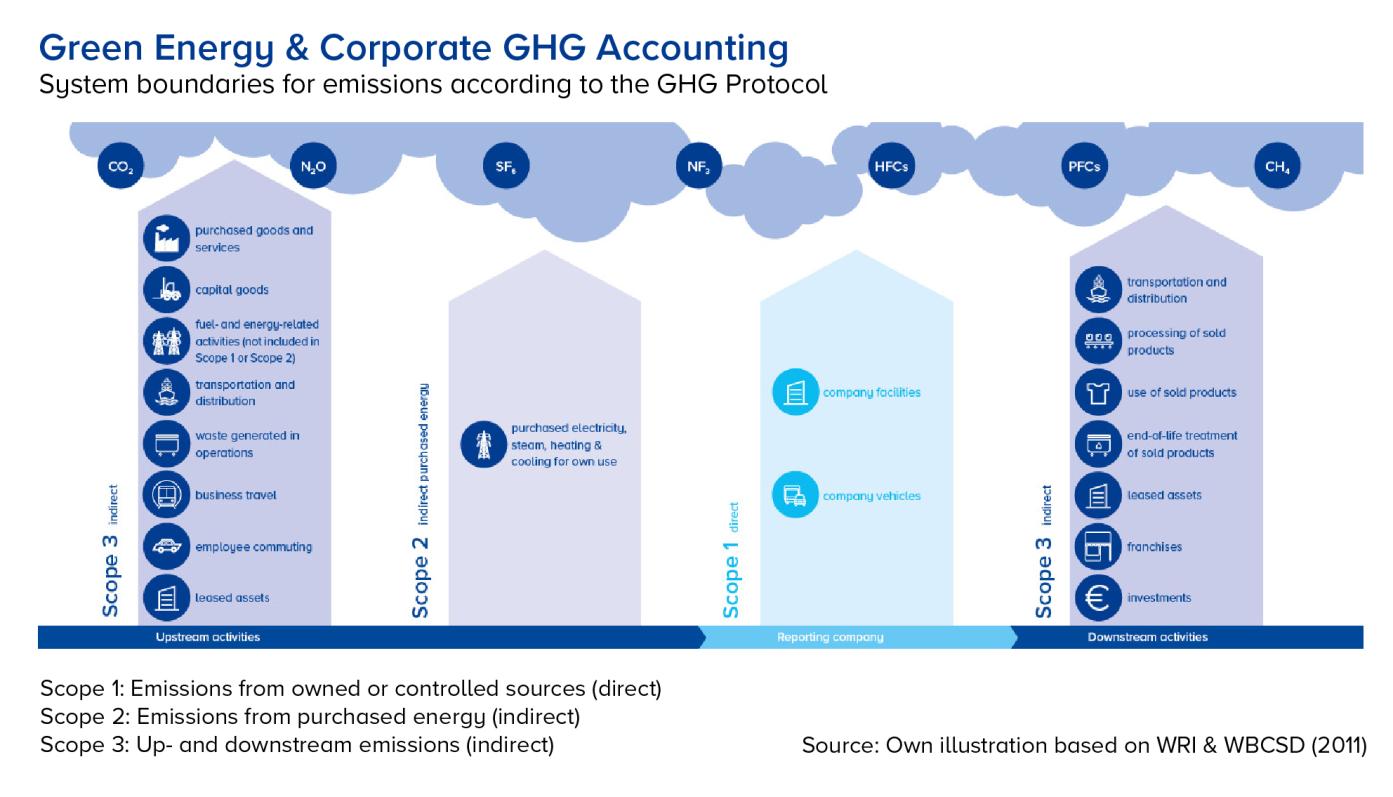 Green Energy & Corporate GHG Accounting
System boundaries for emissions according to the GHG Protocol

$CO_2$ $N_2O$ $SF_6$ $NF_3$ HFCs PFCs $CH_4$

Scope 3 indirect
purchased goods and services
capital goods
fuel- and energy-related activities (not included in Scope 1 or Scope 2)
transportation and distribution
waste generated in operations
business travel
employee commuting
leased assets

Scope 2 indirect purchased energy
purchased electricity, steam, heating & cooling for own use

Scope 1 direct
company facilities
company vehicles

Scope 3 indirect
transportation and distribution
processing of sold products
use of sold products
end-of-life treatment of sold products
leased assets
franchises
investments

Upstream activities
Reporting company
Downstream activities

Scope 1: Emissions from owned or controlled sources (direct)
Scope 2: Emissions from purchased energy (indirect)
Scope 3: Up- and downstream emissions (indirect)

Source: Own illustration based on WRI & WBCSD (2011)